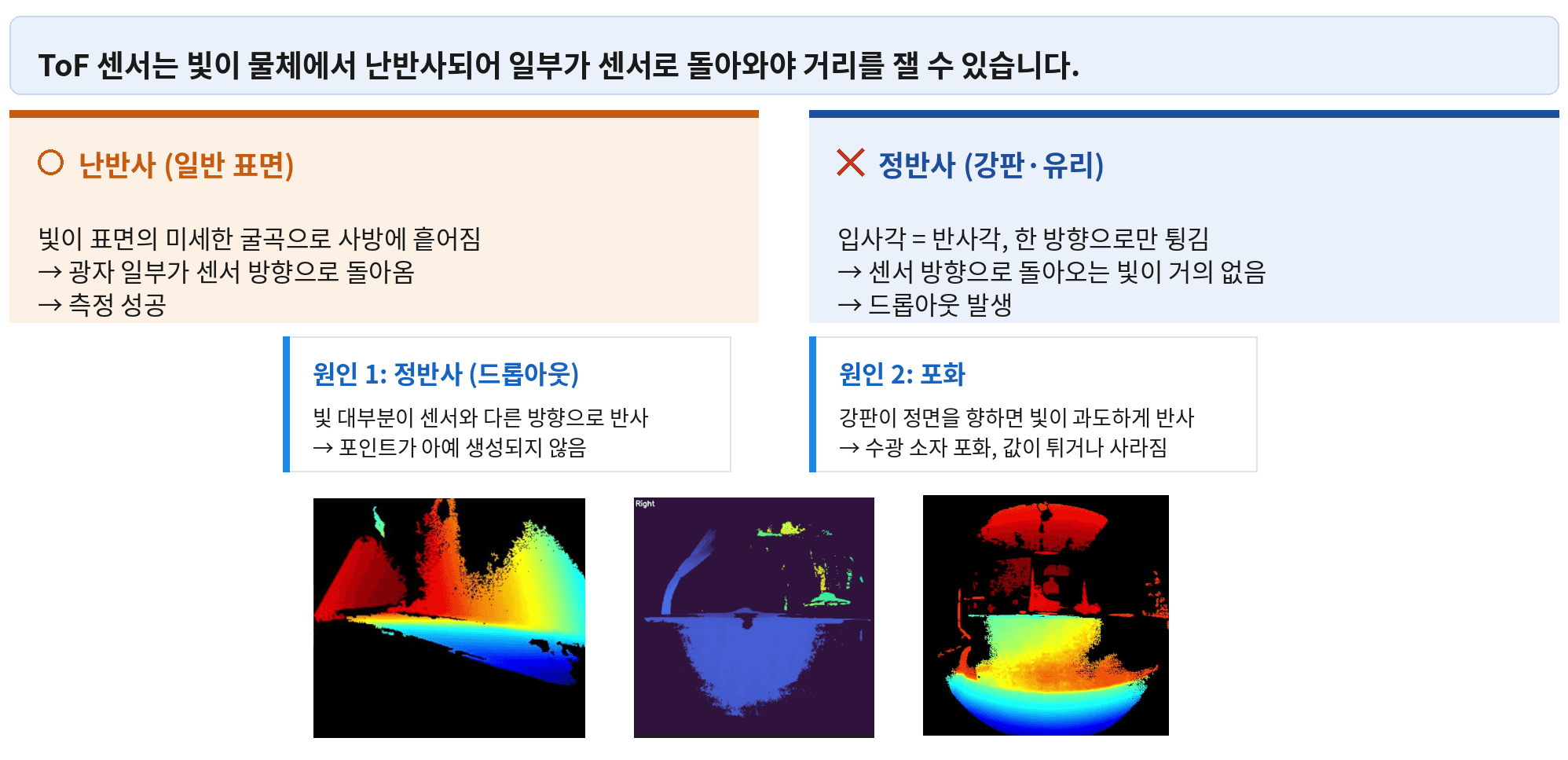 ToF 센서는 빛이 물체에서 난반사되어 일부가 센서로 돌아와야 거리를 잴 수 있습니다.

○ 난반사 (일반 표면)

빛이 표면의 미세한 굴곡으로 사방에 흩어짐
→ 광자 일부가 센서 방향으로 돌아옴
→ 측정 성공

✕ 정반사 (강판·유리)

입사각 = 반사각, 한 방향으로만 튕김
→ 센서 방향으로 돌아오는 빛이 거의 없음
→ 드롭아웃 발생

원인 1: 정반사 (드롭아웃)

빛 대부분이 센서와 다른 방향으로 반사
→ 포인트가 아예 생성되지 않음

원인 2: 포화

강판이 정면을 향하면 빛이 과도하게 반사
→ 수광 소자 포화, 값이 튀거나 사라짐

Right